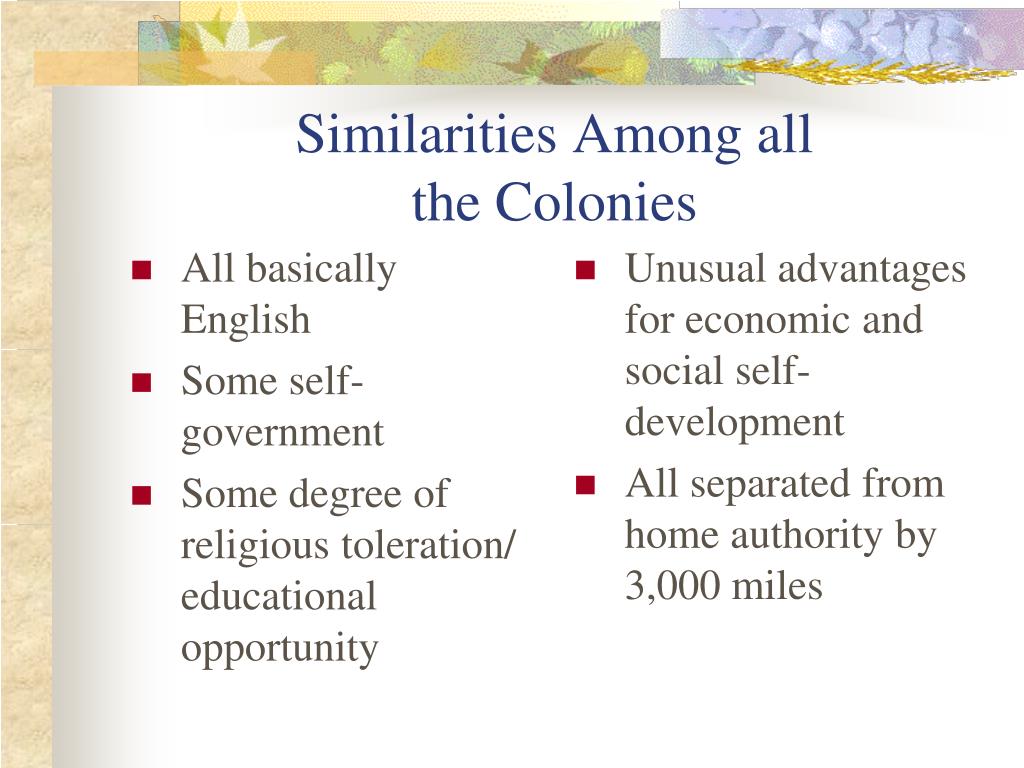 Similarities Among all the Colonies

- All basically English
- Some self-government
- Some degree of religious toleration/ educational opportunity

- Unusual advantages for economic and social self-development
- All separated from home authority by 3,000 miles